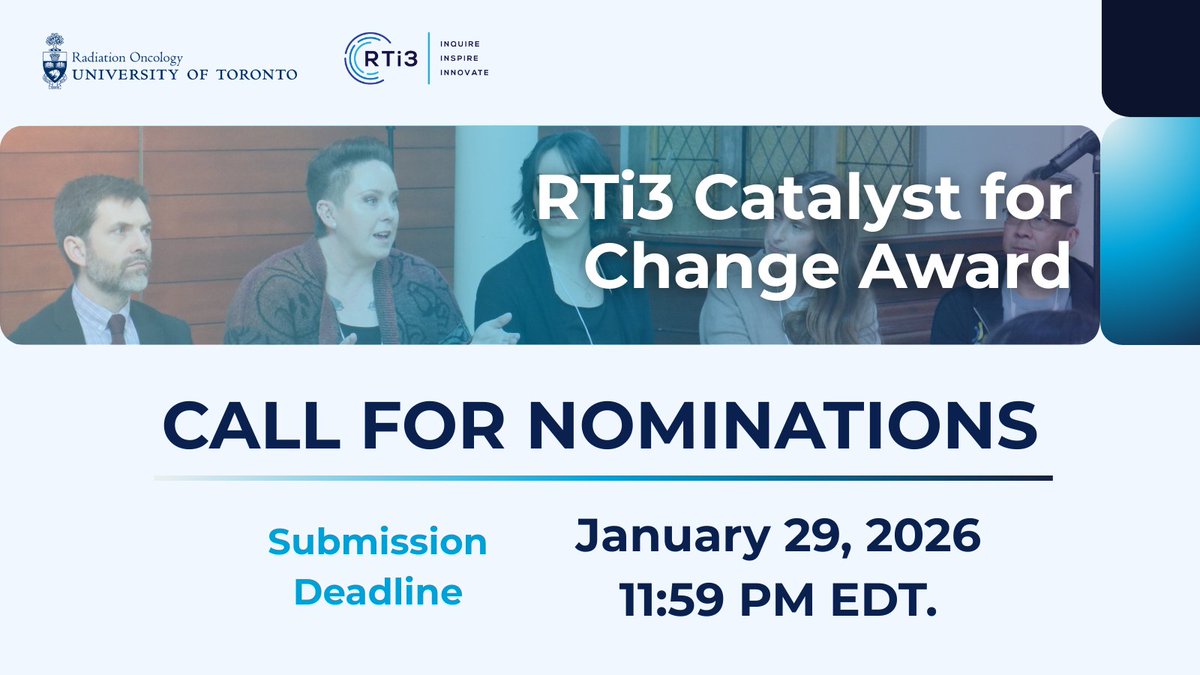 Radiation Oncology
UNIVERSITY OF TORONTO

RTi3
INQUIRE
INSPIRE
INNOVATE

RTi3 Catalyst for Change Award

CALL FOR NOMINATIONS

Submission Deadline

January 29, 2026
11:59 PM EDT.